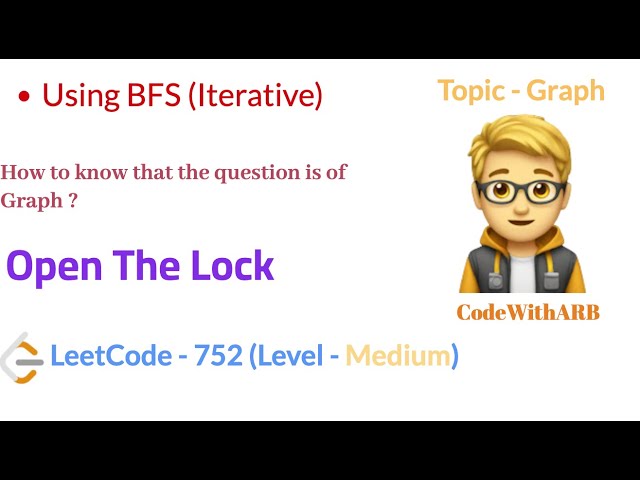 • Using BFS (Iterative)

Topic - Graph

How to know that the question is of Graph ?

Open The Lock

CodeWithARB

LeetCode - 752 (Level - Medium)